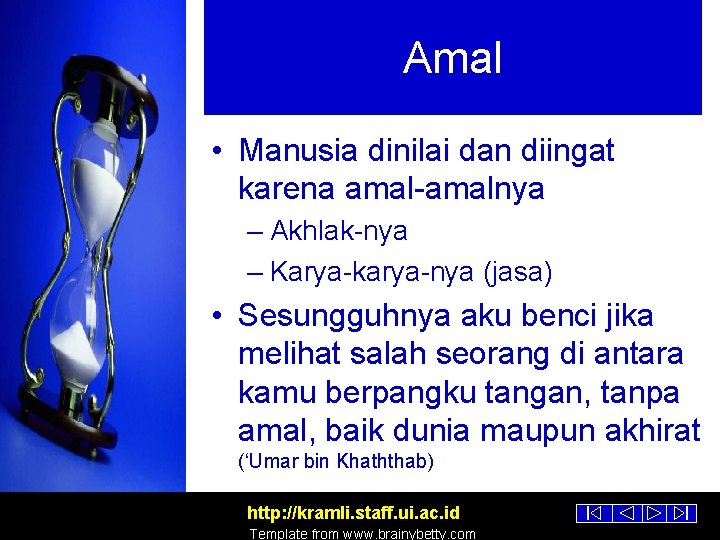 Amal

• Manusia dinilai dan diingat karena amal-amalnya
– Akhlak-nya
– Karya-karya-nya (jasa)

• Sesungguhnya aku benci jika melihat salah seorang di antara kamu berpangku tangan, tanpa amal, baik dunia maupun akhirat (‘Umar bin Khaththab)

http://kramli.staff.ui.ac.id
Template from www.brainybetty.com